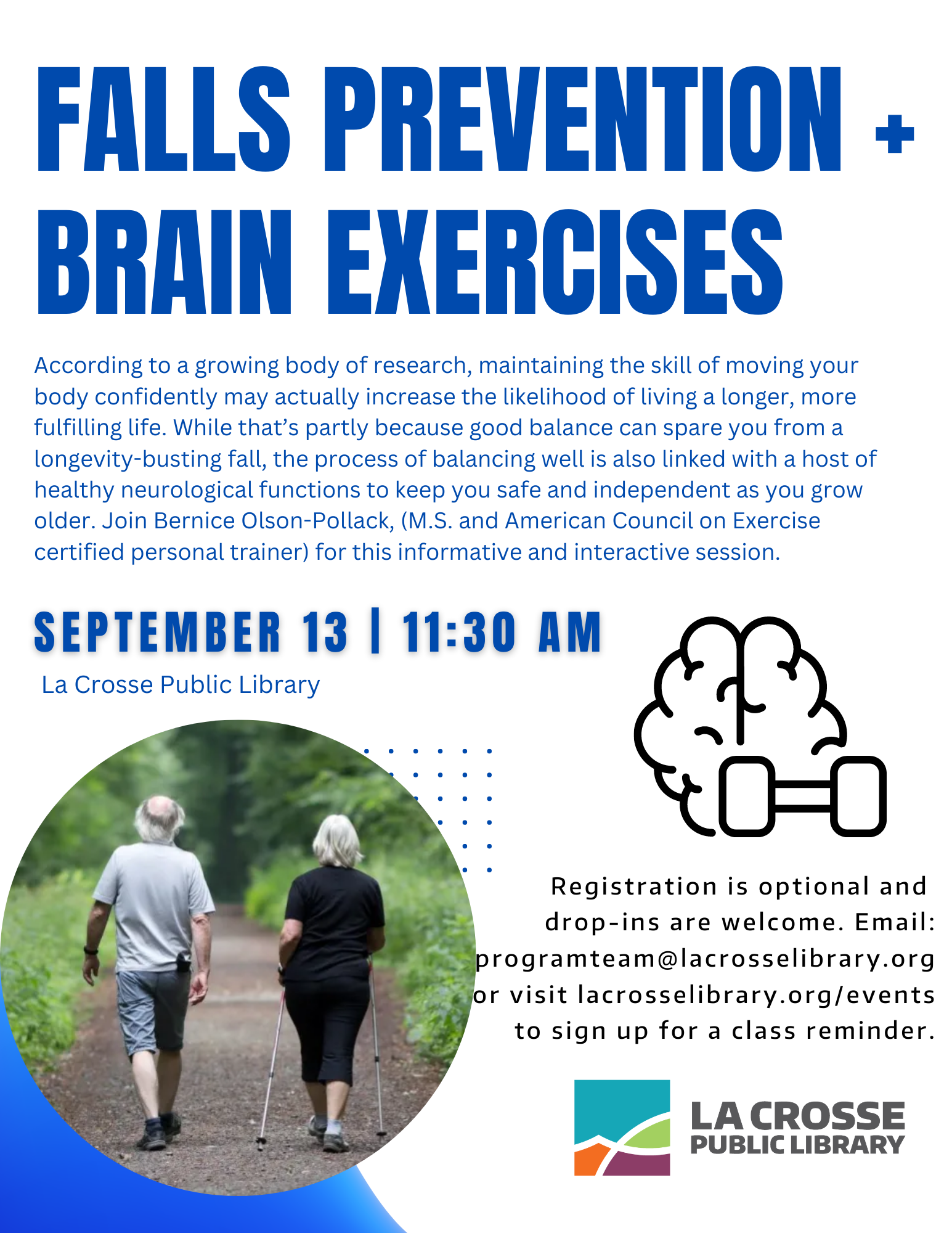 FALLS PREVENTION + BRAIN EXERCISES

According to a growing body of research, maintaining the skill of moving your body confidently may actually increase the likelihood of living a longer, more fulfilling life. While that's partly because good balance can spare you from a longevity-busting fall, the process of balancing well is also linked with a host of healthy neurological functions to keep you safe and independent as you grow older. Join Bernice Olson-Pollack, (M.S. and American Council on Exercise certified personal trainer) for this informative and interactive session.

SEPTEMBER 13 | 11:30 AM

La Crosse Public Library

Registration is optional and drop-ins are welcome. Email: programteam@lacrosselibrary.org or visit lacrosselibrary.org/events to sign up for a class reminder.

LA CROSSE PUBLIC LIBRARY